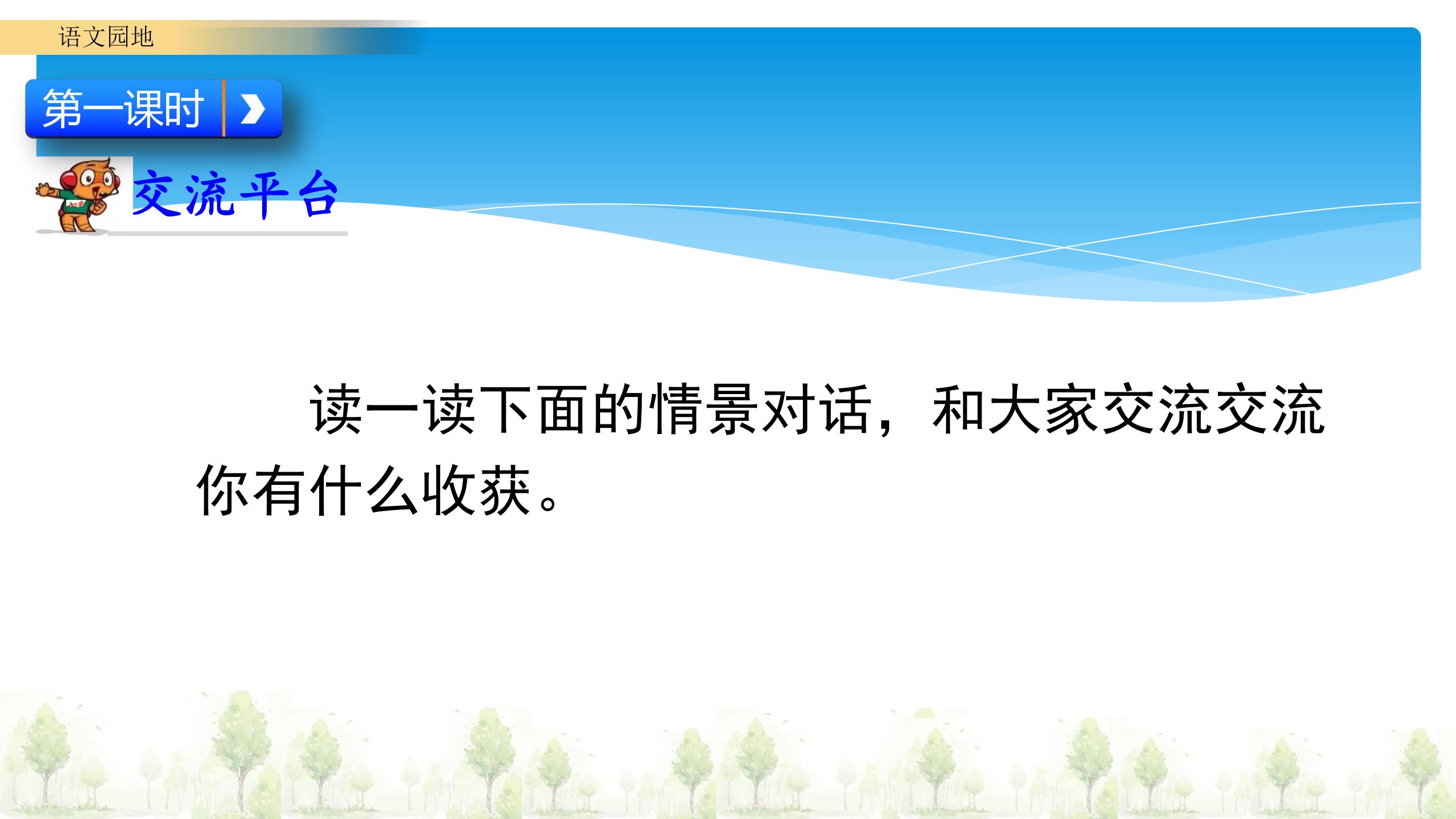 语文园地

第一课时

交流平台

读一读下面的情景对话，和大家交流交流你有什么收获。